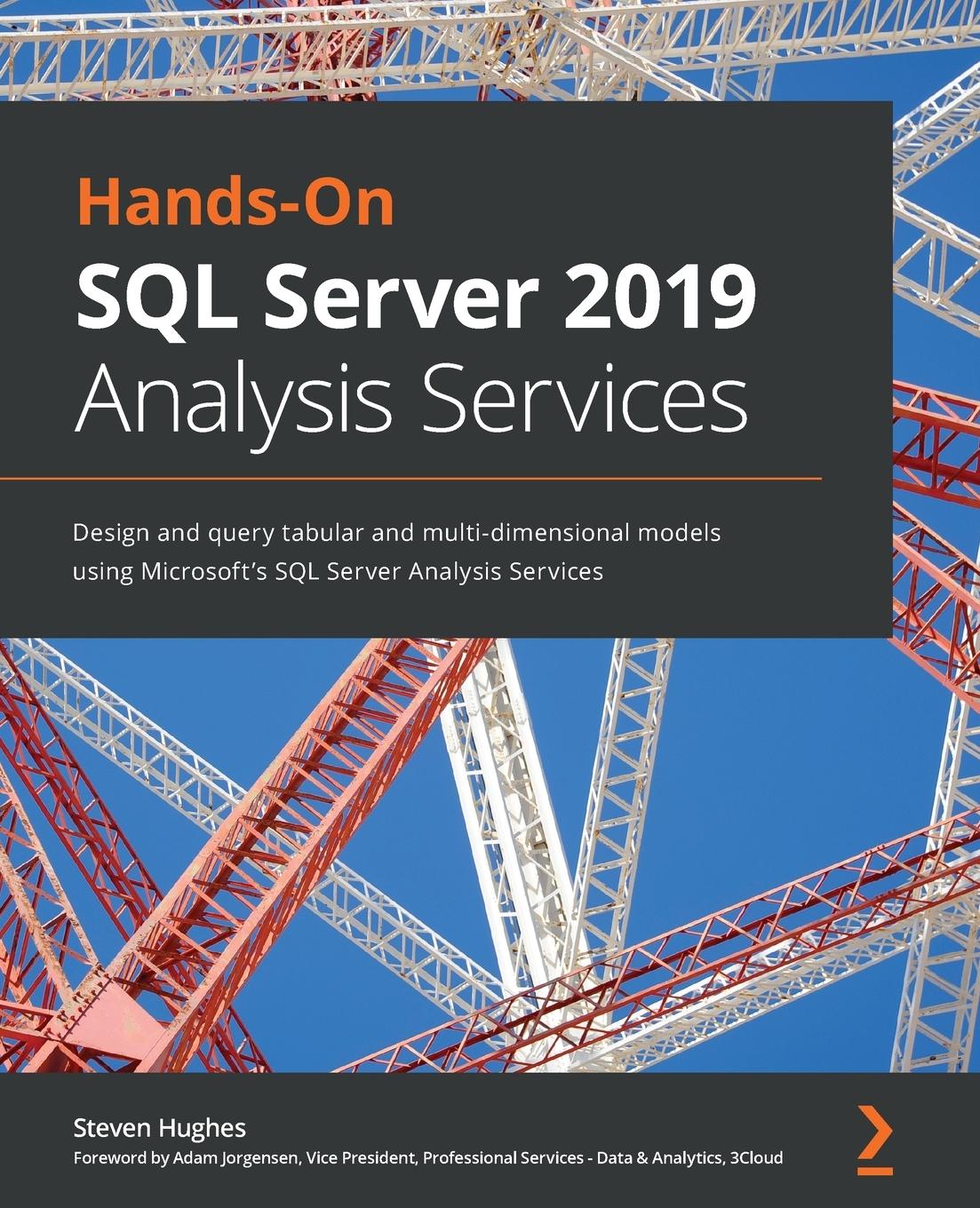 Hands-On
SQL Server 2019
Analysis Services

Design and query tabular and multi-dimensional models using Microsoft's SQL Server Analysis Services

Steven Hughes
Foreword by Adam Jorgensen, Vice President, Professional Services - Data & Analytics, 3Cloud